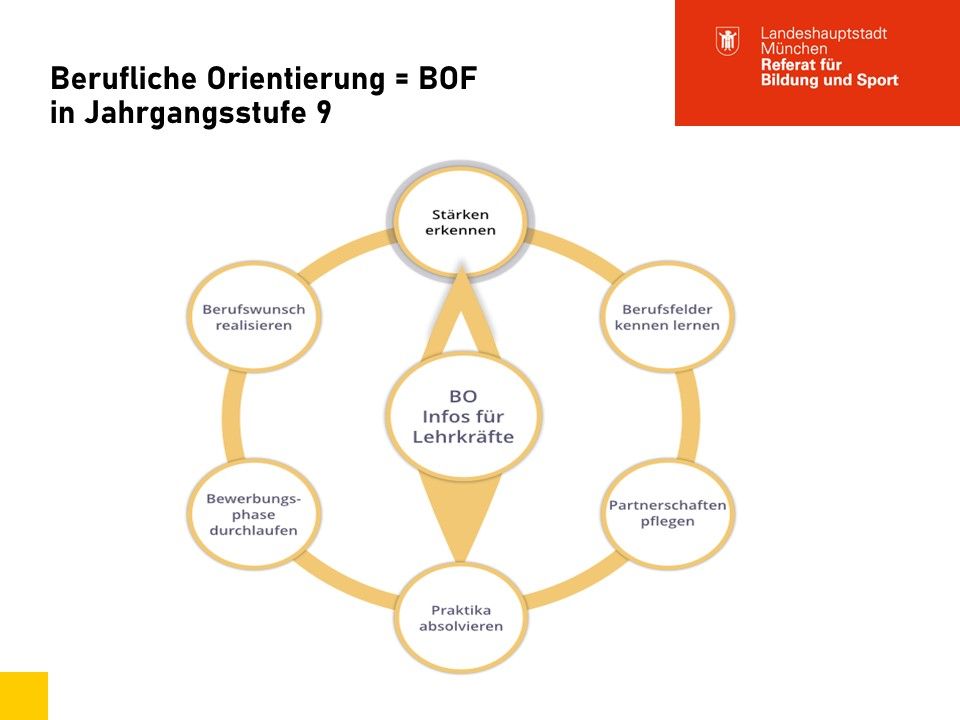 Berufliche Orientierung = BOF
in Jahrgangsstufe 9

Landeshauptstadt
München
Referat für
Bildung und Sport

Stärken erkennen

Berufsfelder kennen lernen

Partnerschaften pflegen

Praktika absolvieren

Bewerbungsphase durchlaufen

Berufswunsch realisieren

BO
Infos für
Lehrkräfte